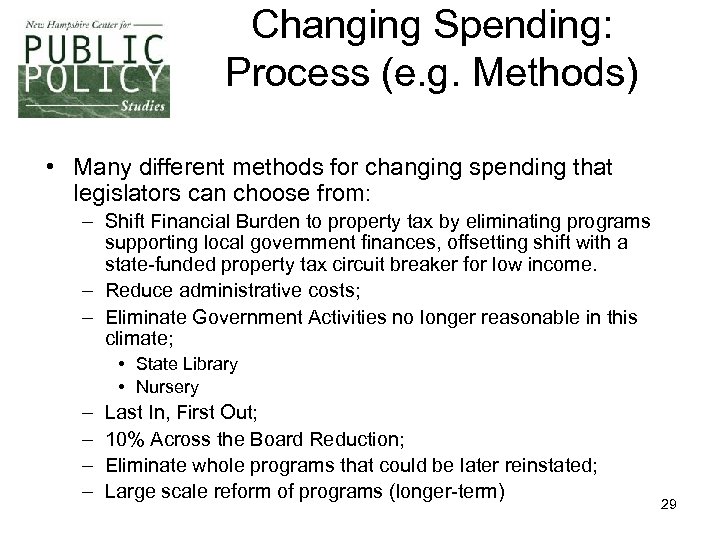 New Hampshire Center for
PUBLIC
POLICY
Studies

Changing Spending: Process (e.g. Methods)

• Many different methods for changing spending that legislators can choose from:
– Shift Financial Burden to property tax by eliminating programs supporting local government finances, offsetting shift with a state-funded property tax circuit breaker for low income.
– Reduce administrative costs;
– Eliminate Government Activities no longer reasonable in this climate;
• State Library
• Nursery
– Last In, First Out;
– 10% Across the Board Reduction;
– Eliminate whole programs that could be later reinstated;
– Large scale reform of programs (longer-term)

29